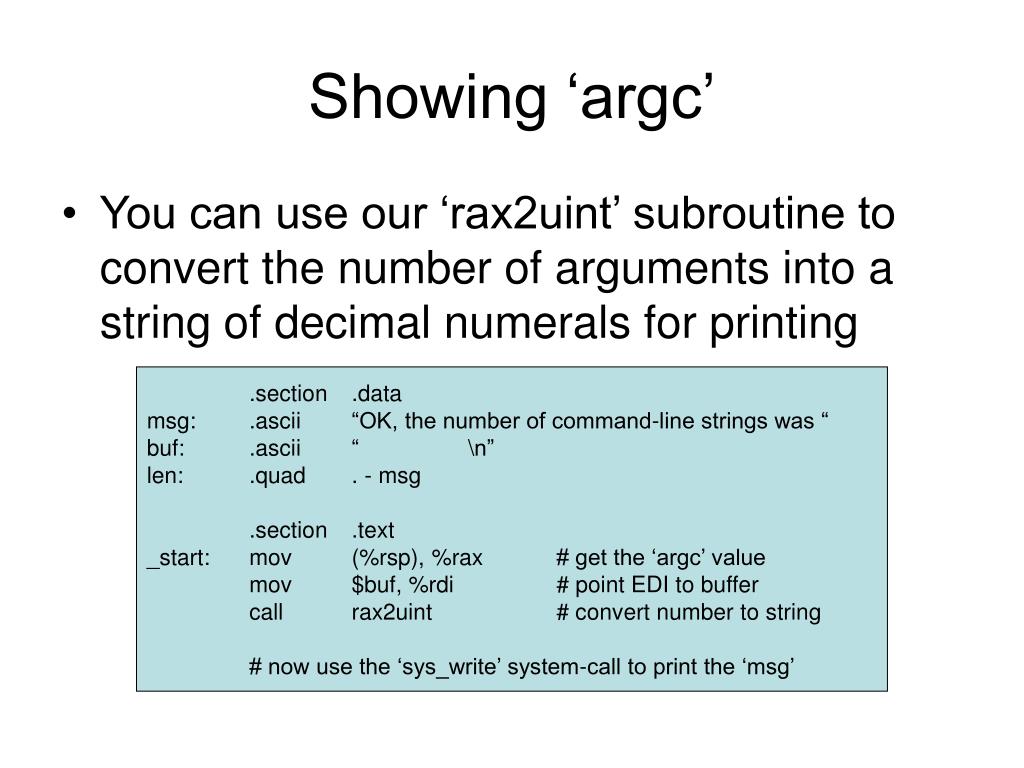 Showing ‘argc’

• You can use our ‘rax2uint’ subroutine to convert the number of arguments into a string of decimal numerals for printing

.section .data
msg: .ascii “OK, the number of command-line strings was “
buf: .ascii “ \n”
len: .quad . - msg

.section .text
_start: mov (%rsp), %rax # get the ‘argc’ value
mov $buf, %rdi # point EDI to buffer
call rax2uint # convert number to string

# now use the ‘sys_write’ system-call to print the ‘msg’